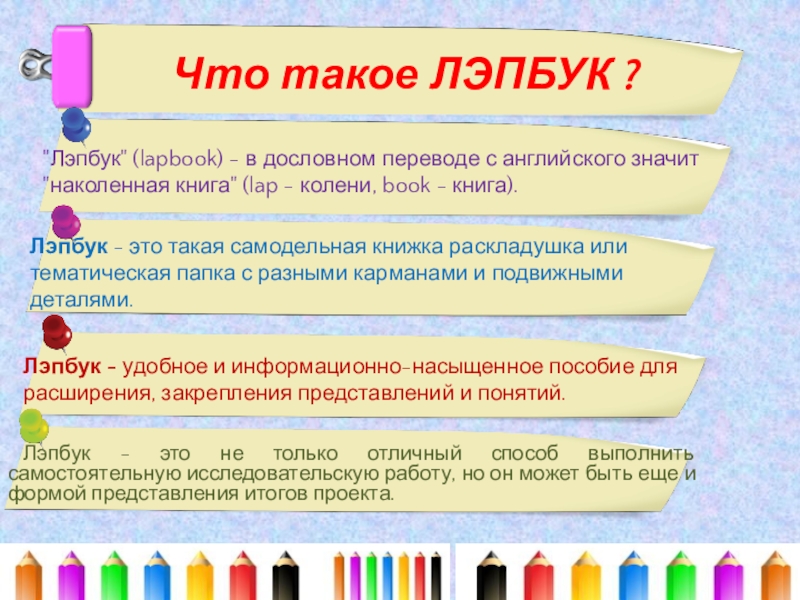 Что такое ЛЭПБУК ?

"Лэпбук" (lapbook) - в дословном переводе с английского значит "наколенная книга" (lap - колени, book - книга).

Лэпбук - это такая самодельная книжка раскладушка или тематическая папка с разными карманами и подвижными деталями.

Лэпбук - удобное и информационно-насыщенное пособие для расширения, закрепления представлений и понятий.

Лэпбук - это не только отличный способ выполнить самостоятельную исследовательскую работу, но он может быть еще и формой представления итогов проекта.